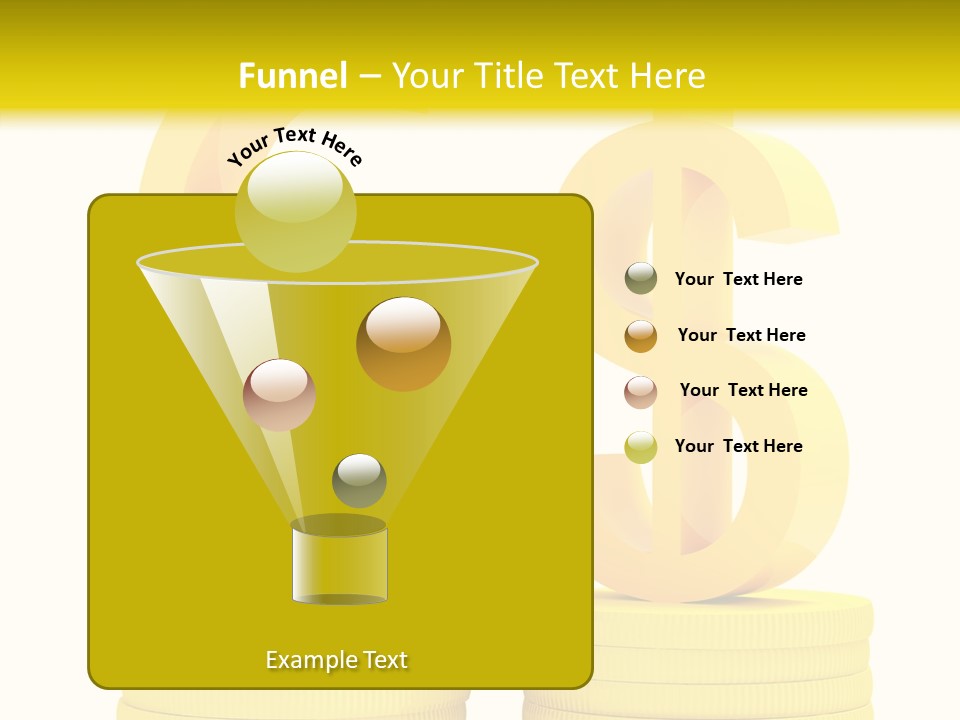 Funnel – Your Title Text Here

Your Text Here

Your Text Here

Your Text Here

Your Text Here

Your Text Here

Example Text